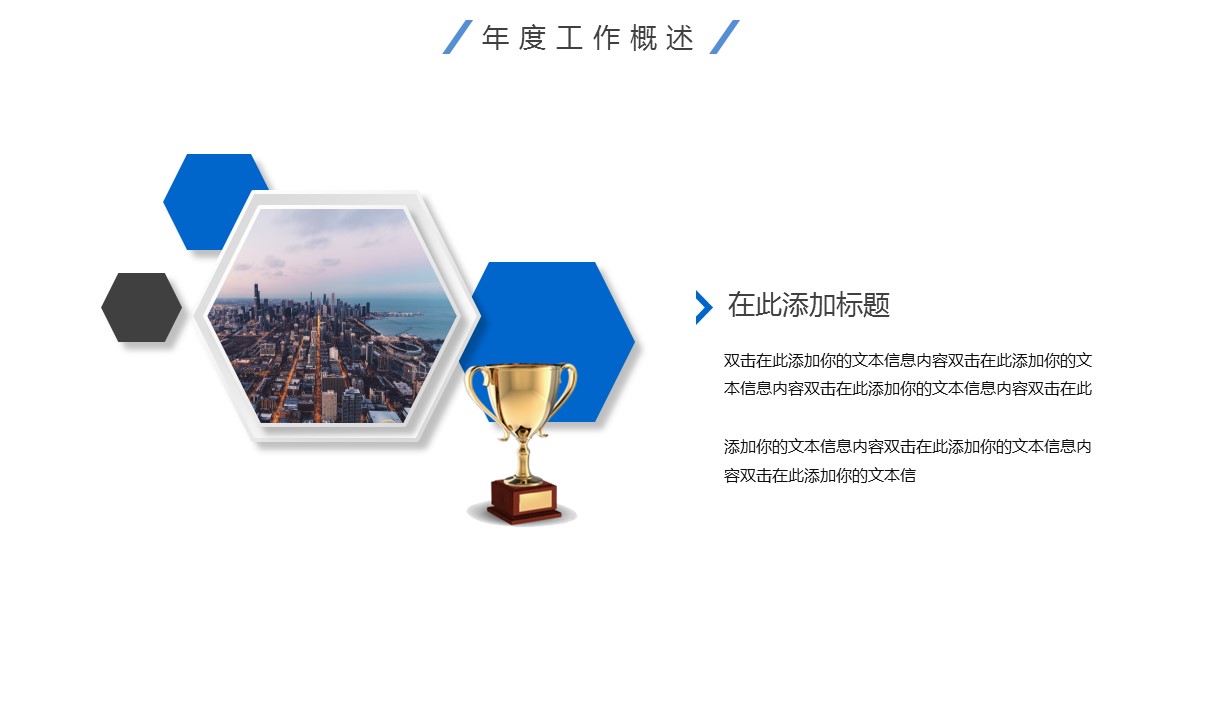 年度工作概述

在此添加标题

双击在此添加你的文本信息内容双击在此添加你的文本信息内容双击在此添加你的文本信息内容双击在此

添加你的文本信息内容双击在此添加你的文本信息内容双击在此添加你的文本信